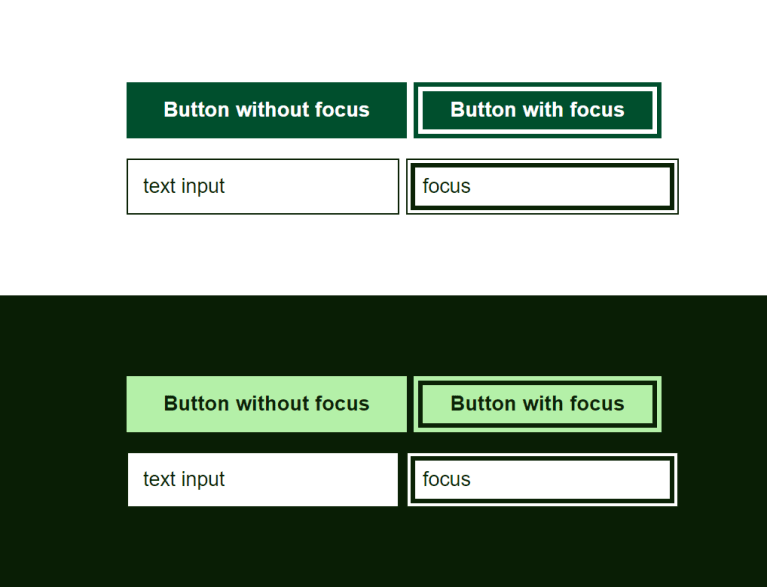 Button without focus
Button with focus
text input
focus

Button without focus
Button with focus
text input
focus